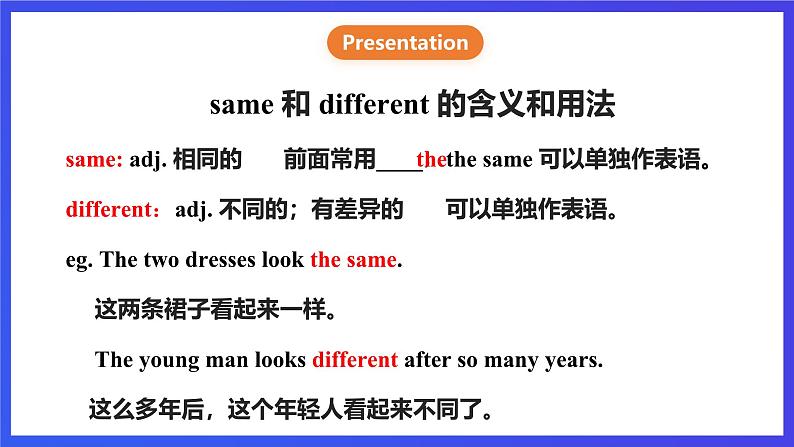 Presentation

same 和 different 的含义和用法

same: adj. 相同的　　前面常用____thethe same 可以单独作表语。

different：adj. 不同的；有差异的　　可以单独作表语。

eg. The two dresses look the same.

这两条裙子看起来一样。

The young man looks different after so many years.

这么多年后，这个年轻人看起来不同了。